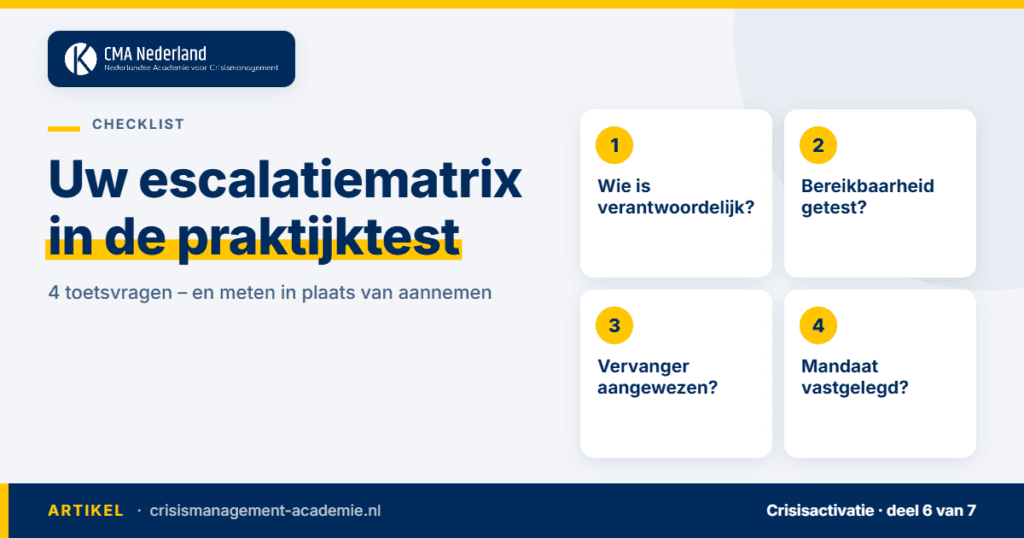 CMA Nederland
Nederlandse Academie voor Crisismanagement

CHECKLIST

Uw escalatiematrix in de praktijktest

4 toetsvragen – en meten in plaats van aannemen

1
Wie is verantwoordelijk?

2
Bereikbaarheid getest?

3
Vervanger aangewezen?

4
Mandaat vastgelegd?

ARTIKEL · crisismanagement-academie.nl

Crisisactivatie · deel 6 van 7